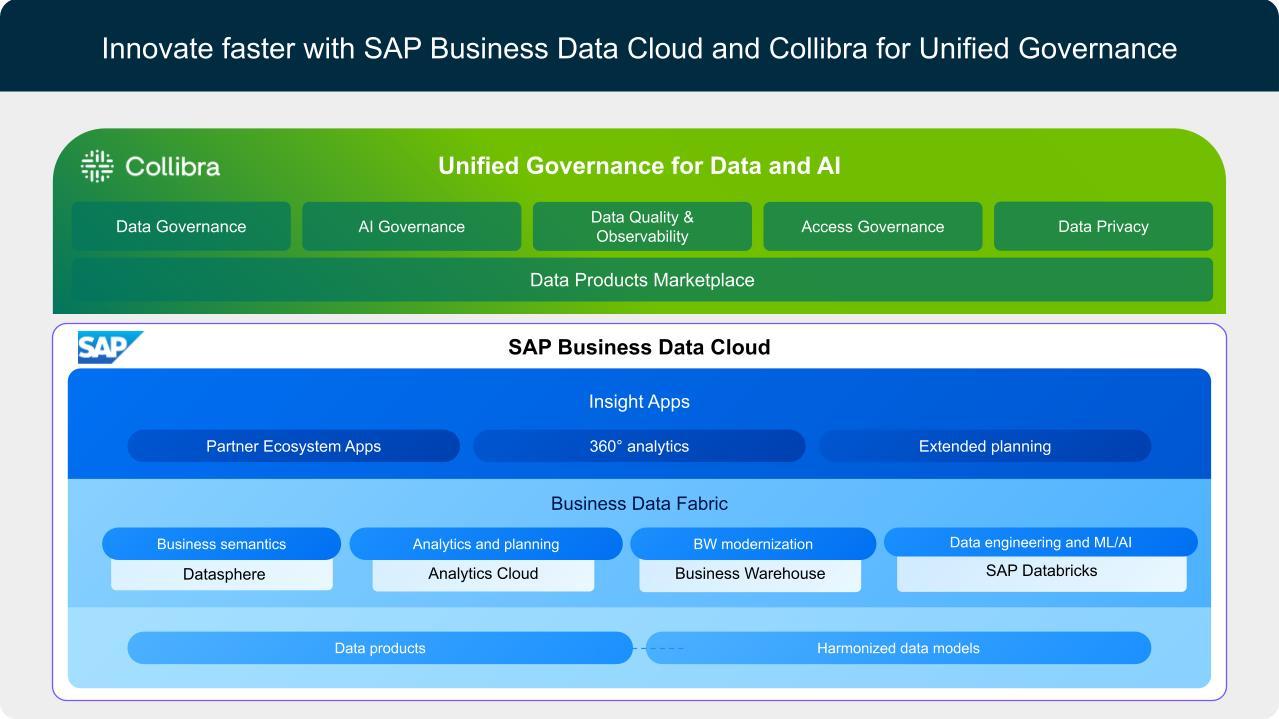 Innovate faster with SAP Business Data Cloud and Collibra for Unified Governance

Collibra

Unified Governance for Data and AI

Data Governance

AI Governance

Data Quality & Observability

Access Governance

Data Privacy

Data Products Marketplace

SAP

SAP Business Data Cloud

Insight Apps

Partner Ecosystem Apps

360° analytics

Extended planning

Business Data Fabric

Business semantics

Datasphere

Analytics and planning

Analytics Cloud

BW modernization

Business Warehouse

Data engineering and ML/AI

SAP Databricks

Data products

Harmonized data models